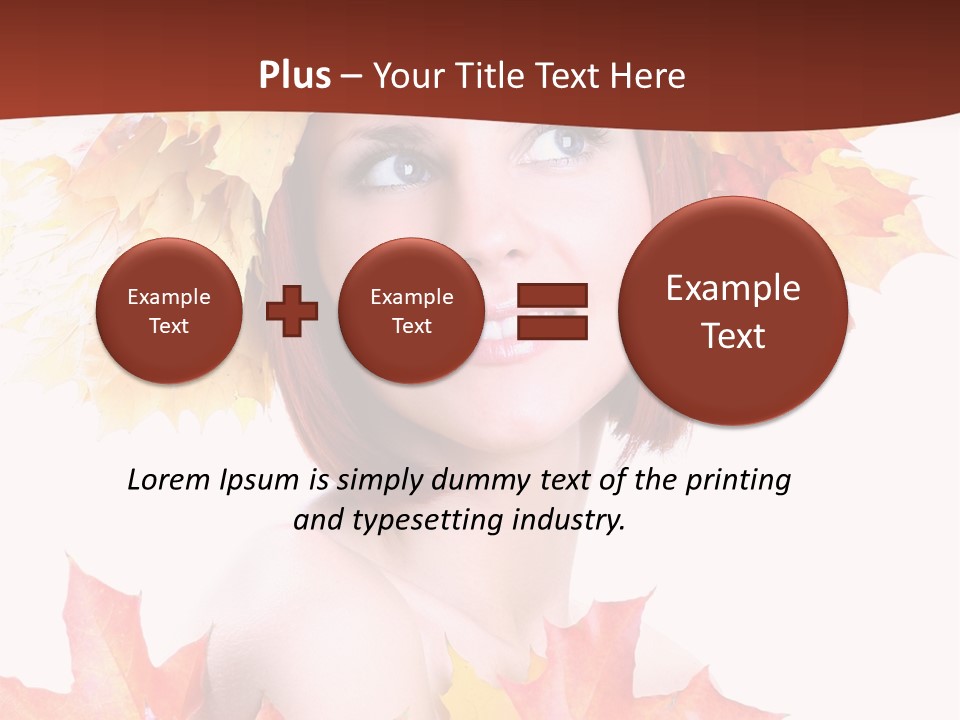 Plus – Your Title Text Here

Example Text

Example Text

Example Text

Lorem Ipsum is simply dummy text of the printing and typesetting industry.